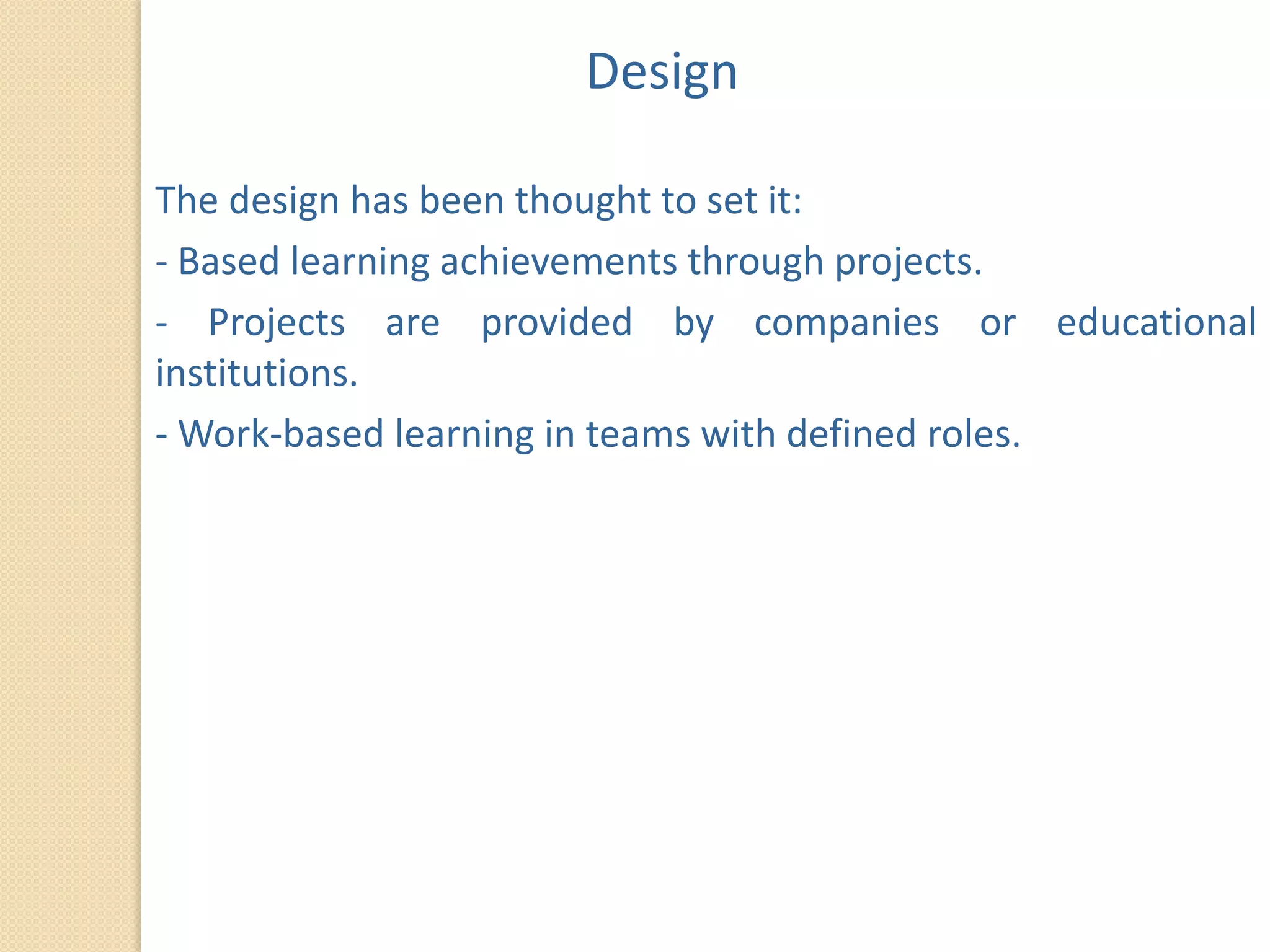 Design

The design has been thought to set it:

- Based learning achievements through projects.

- Projects are provided by companies or educational institutions.

- Work-based learning in teams with defined roles.